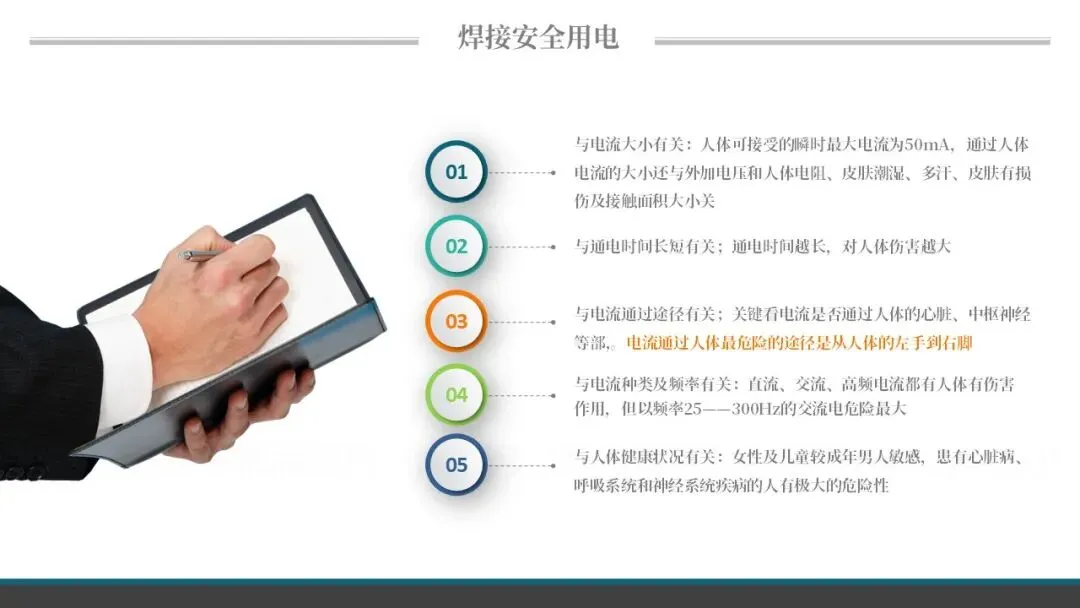 焊接安全用电

01

与电流大小有关：人体可接受的瞬时最大电流为50mA，通过人体电流的大小还与外加电压和人体电阻、皮肤潮湿、多汗、皮肤有损伤及接触面积大小关

02

与通电时间长短有关；通电时间越长，对人体伤害越大

03

与电流通过途径有关；关键看电流是否通过人体的心脏、中枢神经等部。电流通过人体最危险的途径是从人体的左手到右脚

04

与电流种类及频率有关：直流、交流、高频电流都有人体有伤害作用，但以频率25——300Hz的交流电危险最大

05

与人体健康状况有关：女性及儿童较成年男人敏感，患有心脏病、呼吸系统和神经系统疾病的人有极大的危险性